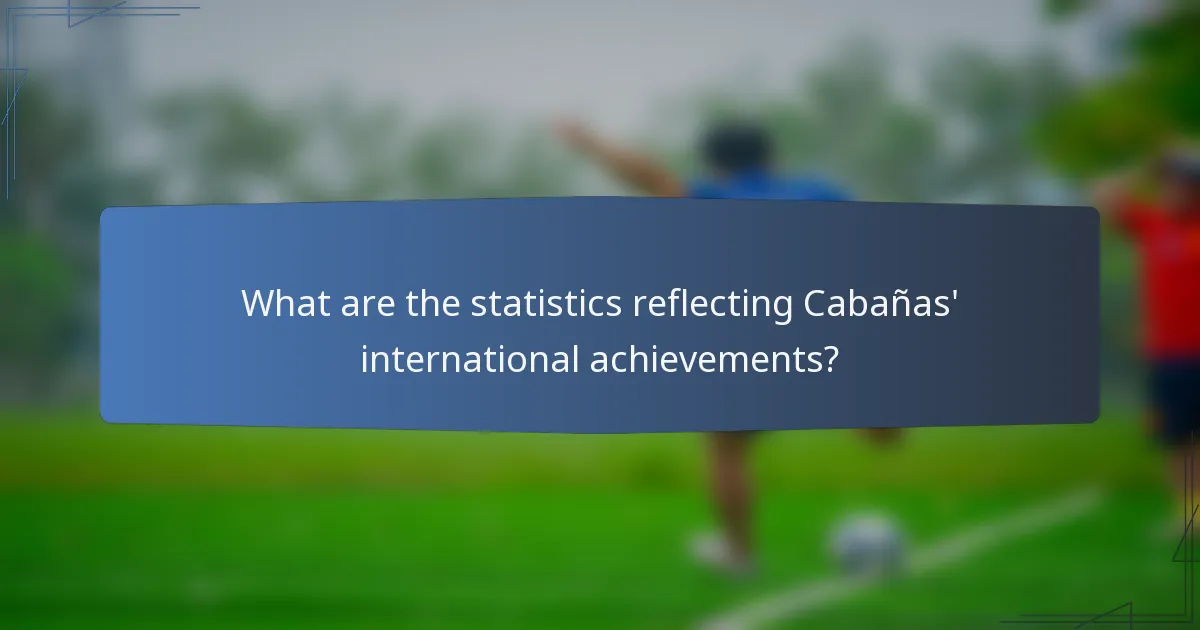 What are the statistics reflecting Cabañas' international achievements?